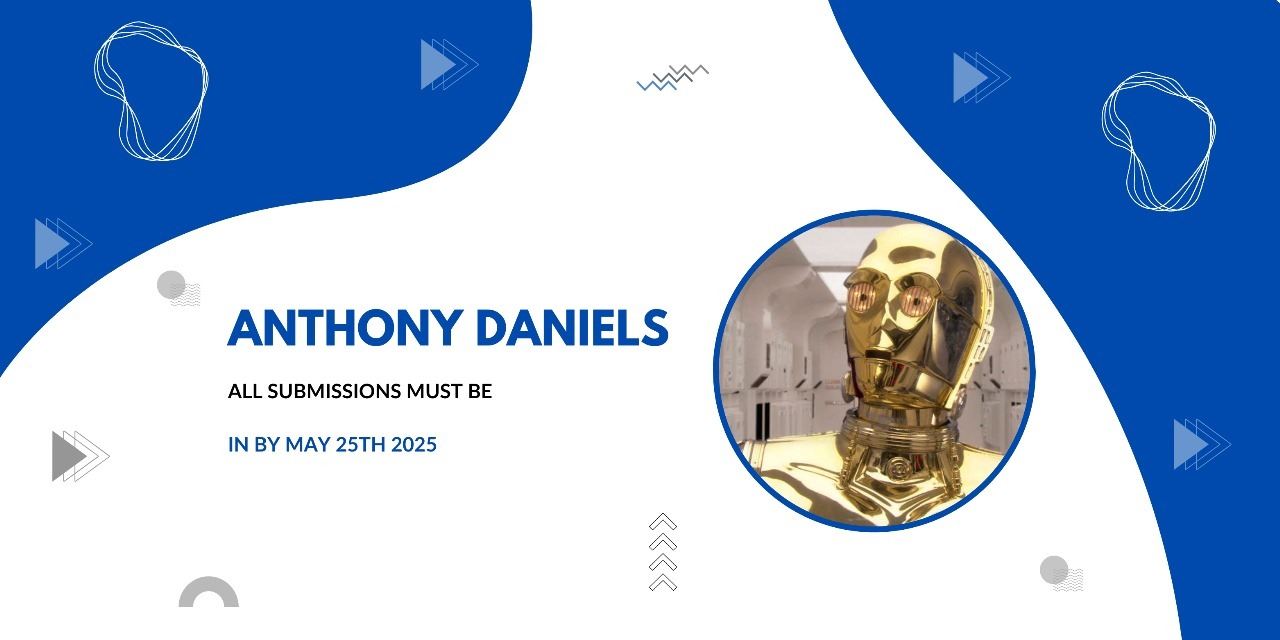 ANTHONY DANIELS

ALL SUBMISSIONS MUST BE

IN BY MAY 25TH 2025